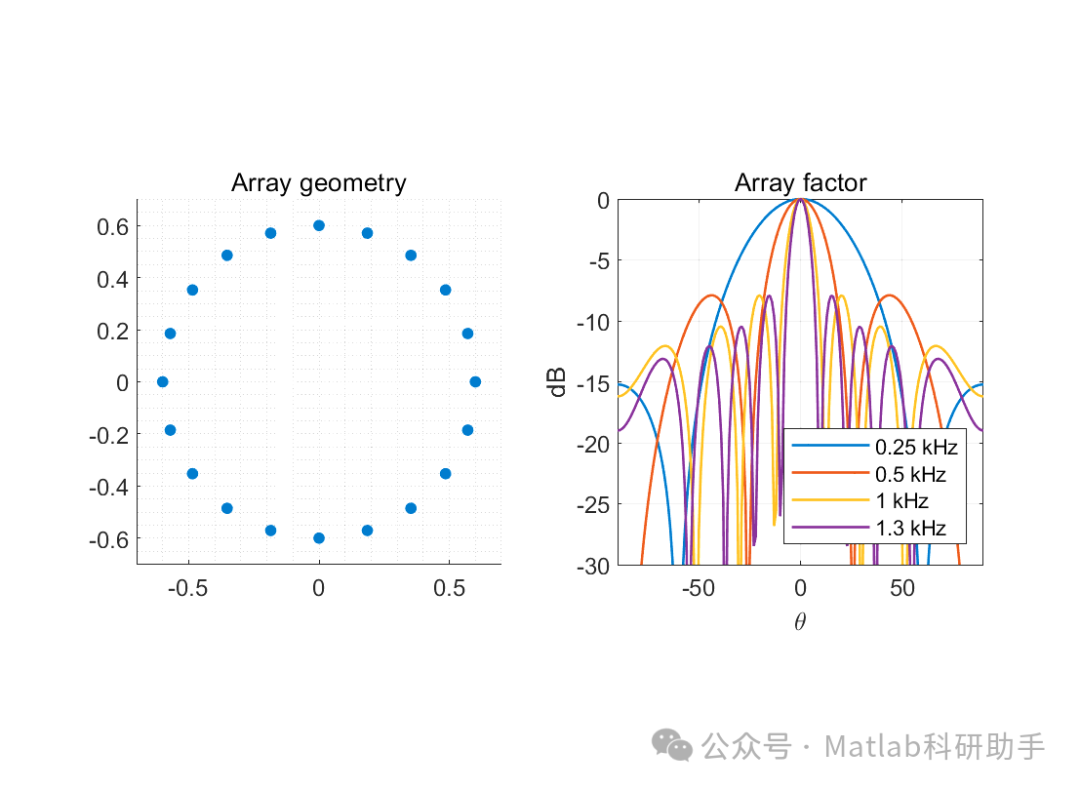 Array geometry

0.6
0.4
0.2
0
-0.2
-0.4
-0.6

-0.5
0
0.5

Array factor

0
-5
-10
-15
-20
-25
-30

dB

-50
0
50

$\theta$

0.25 kHz
0.5 kHz
1 kHz
1.3 kHz

公众号 · Matlab科研助手